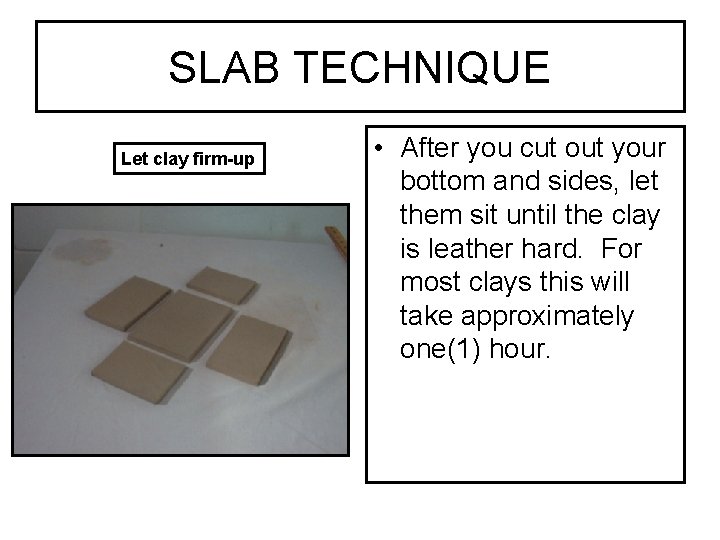 SLAB TECHNIQUE

Let clay firm-up

• After you cut out your bottom and sides, let them sit until the clay is leather hard. For most clays this will take approximately one(1) hour.